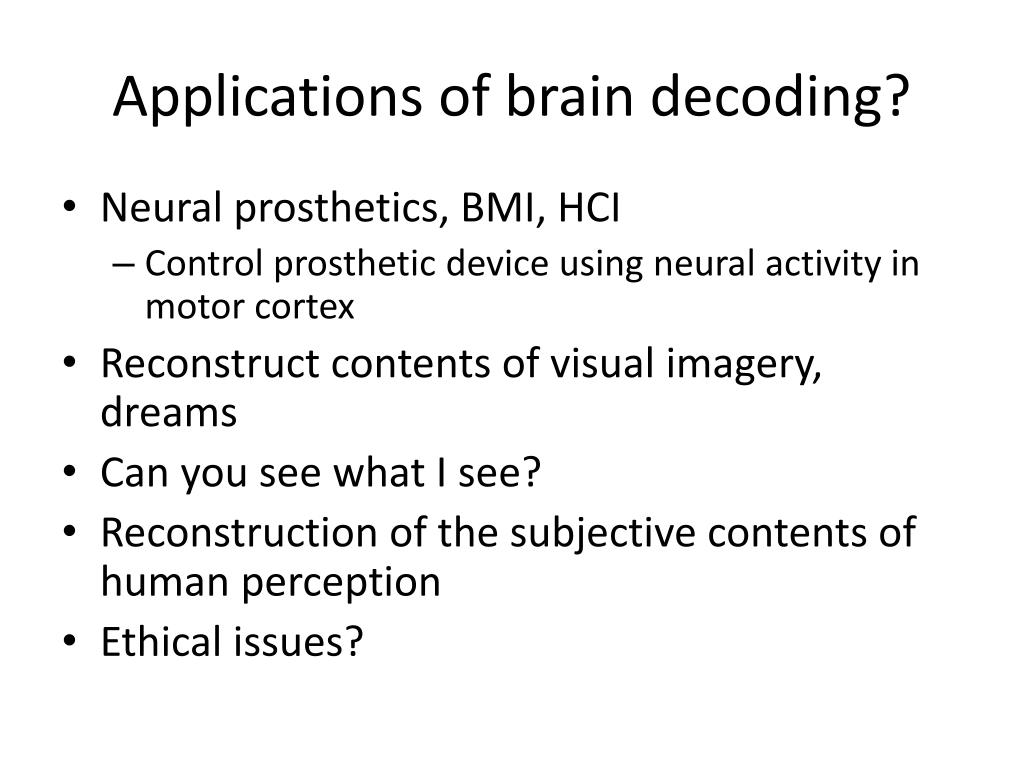 Applications of brain decoding?

• Neural prosthetics, BMI, HCI
  – Control prosthetic device using neural activity in motor cortex
• Reconstruct contents of visual imagery, dreams
• Can you see what I see?
• Reconstruction of the subjective contents of human perception
• Ethical issues?